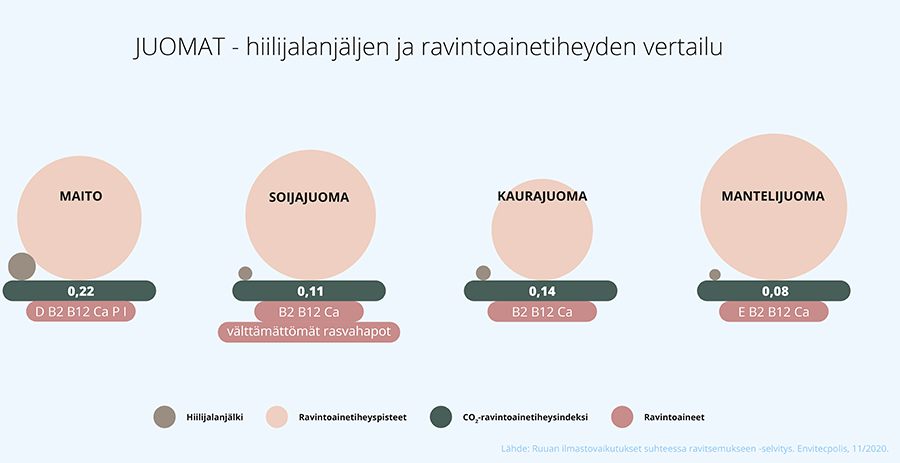 JUOMAT - hiilijalanjäljen ja ravintoainetiheyden vertailu

MAITO
0,22
D B2 B12 Ca P I

SOIJAJUOMA
0,11
B2 B12 Ca
välttämättömät rasvahapot

KAURAJUOMA
0,14
B2 B12 Ca

MANTELIJUOMA
0,08
E B2 B12 Ca

Hiilijalanjälki
Ravintoainetiheyspisteet
$CO_2$-ravintoainetiheysindeksi
Ravintoaineet

Lähde: Ruuan ilmastovaikutukset suhteessa ravitsemukseen -selvitys. Envitecpolis, 11/2020.